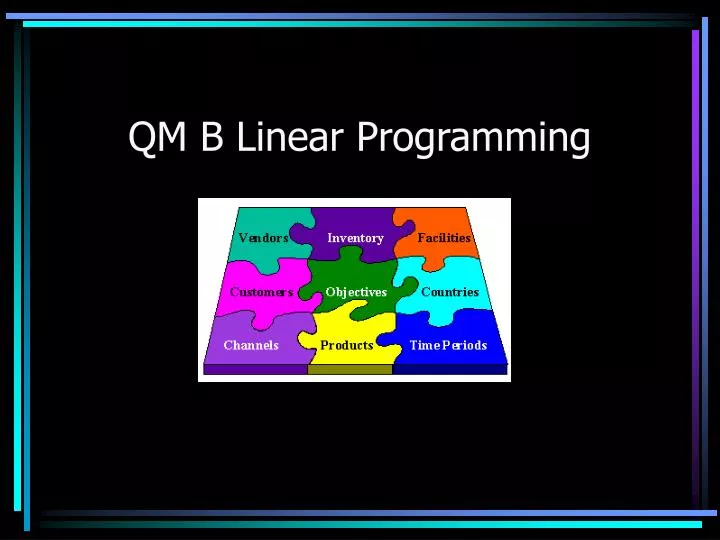 QM B Linear Programming

Vendors
Inventory
Facilities
Customers
Objectives
Countries
Channels
Products
Time Periods